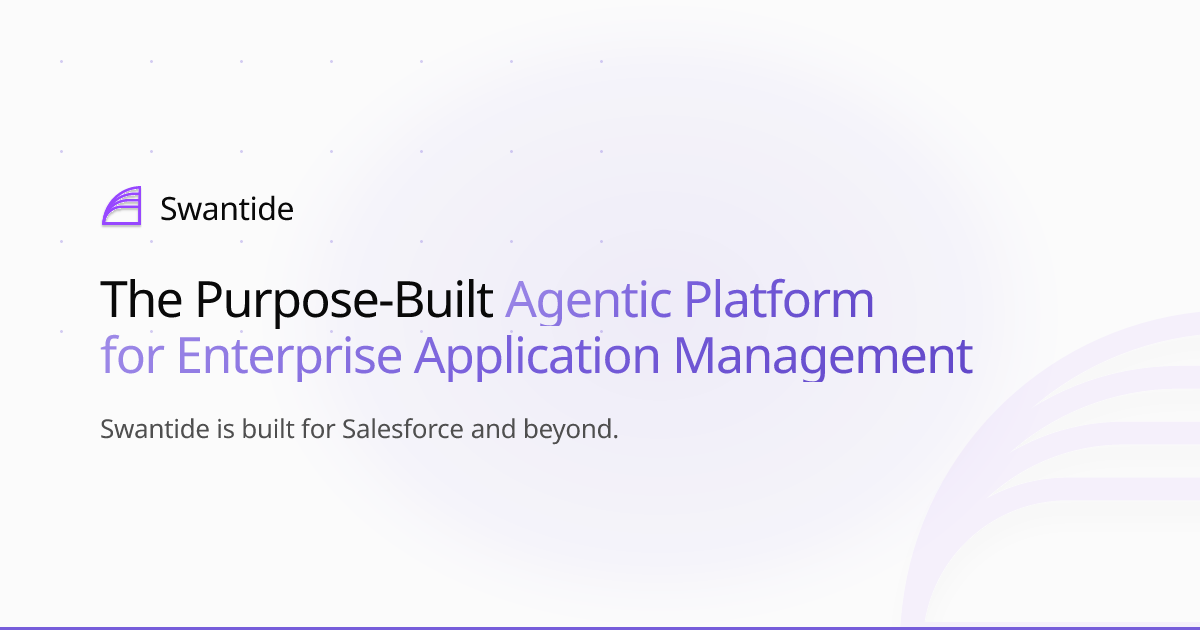 Swantide

The Purpose-Built Agentic Platform for Enterprise Application Management

Swantide is built for Salesforce and beyond.